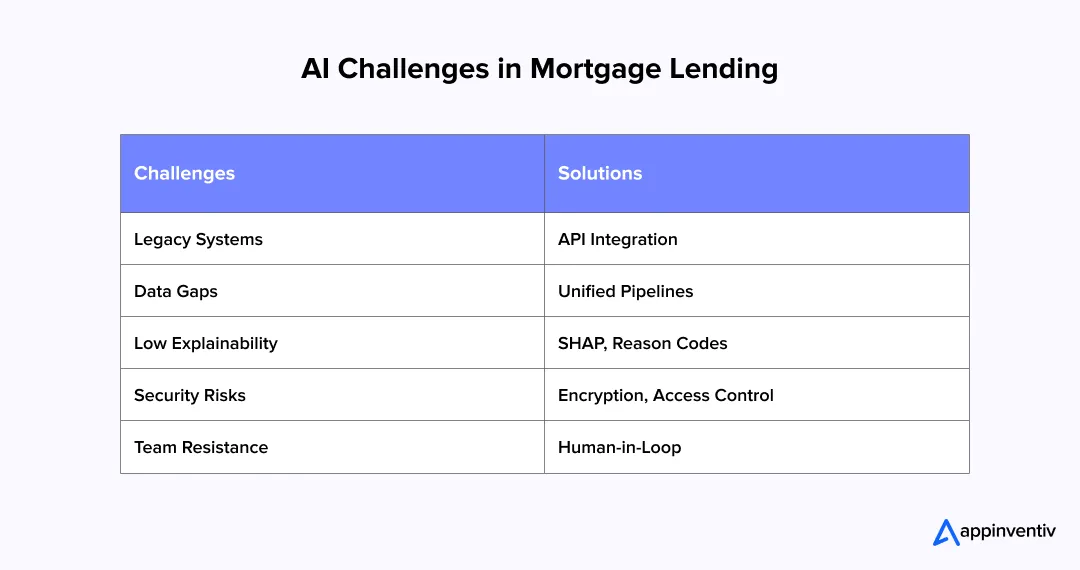 AI Challenges in Mortgage Lending

| Challenges | Solutions |
|---|---|
| Legacy Systems | API Integration |
| Data Gaps | Unified Pipelines |
| Low Explainability | SHAP, Reason Codes |
| Security Risks | Encryption, Access Control |
| Team Resistance | Human-in-Loop |

appinventiv